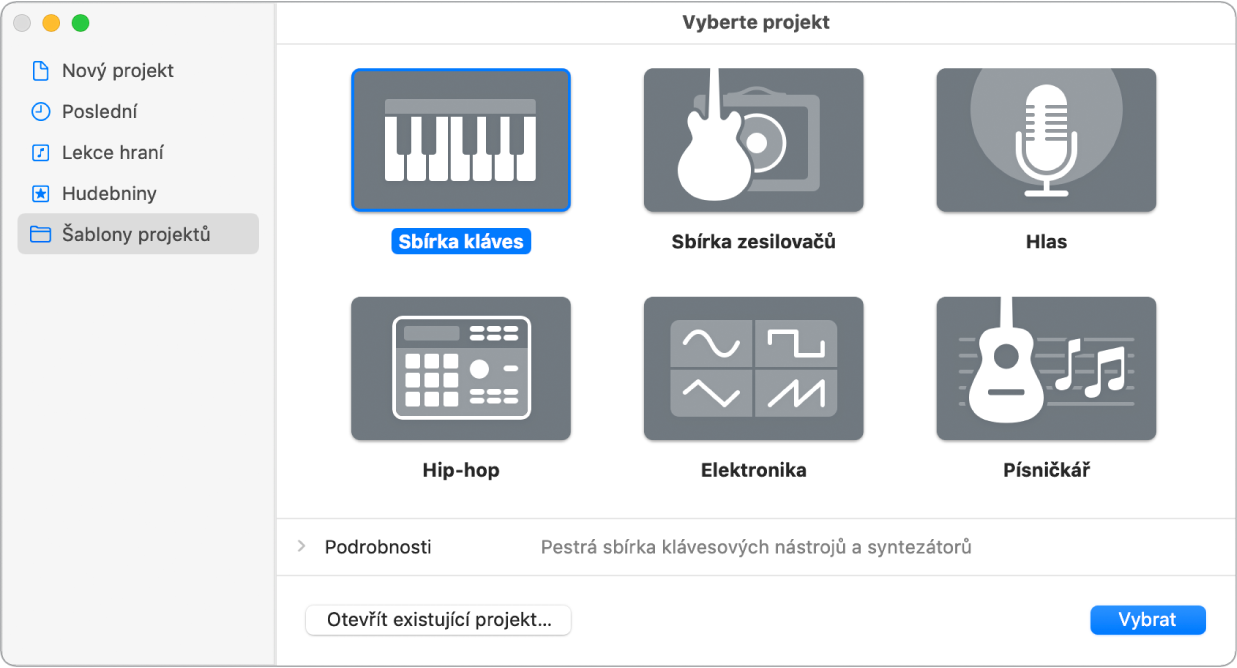 Nový projekt
Poslední
Lekce hraní
Hudebniny
Šablony projektů

Vyberte projekt

Sbírka kláves
Sbírka zesilovačů
Hlas
Hip-hop
Elektronika
Písničkář

Podrobnosti
Pestrá sbírka klávesových nástrojů a syntezátorů

Otevřít existující projekt…
Vybrat